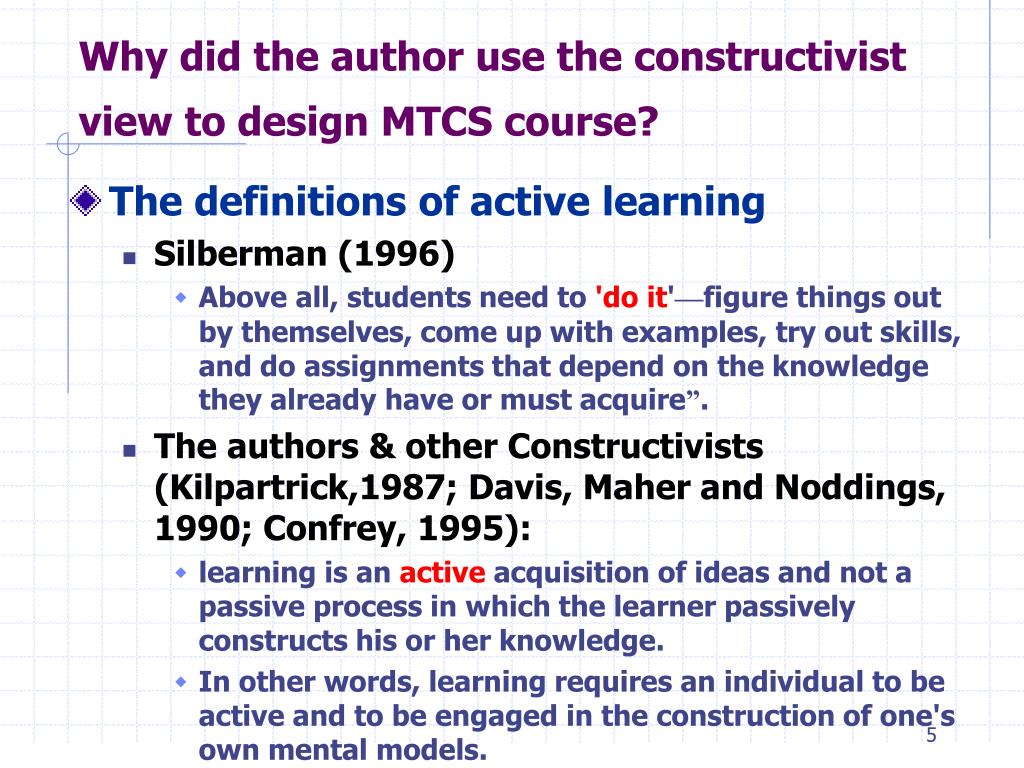 Why did the author use the constructivist view to design MTCS course?

The definitions of active learning

Silberman (1996)

Above all, students need to 'do it'—figure things out by themselves, come up with examples, try out skills, and do assignments that depend on the knowledge they already have or must acquire”.

The authors & other Constructivists (Kilpartrick,1987; Davis, Maher and Noddings, 1990; Confrey, 1995):

learning is an active acquisition of ideas and not a passive process in which the learner passively constructs his or her knowledge.

In other words, learning requires an individual to be active and to be engaged in the construction of one's own mental models.

5